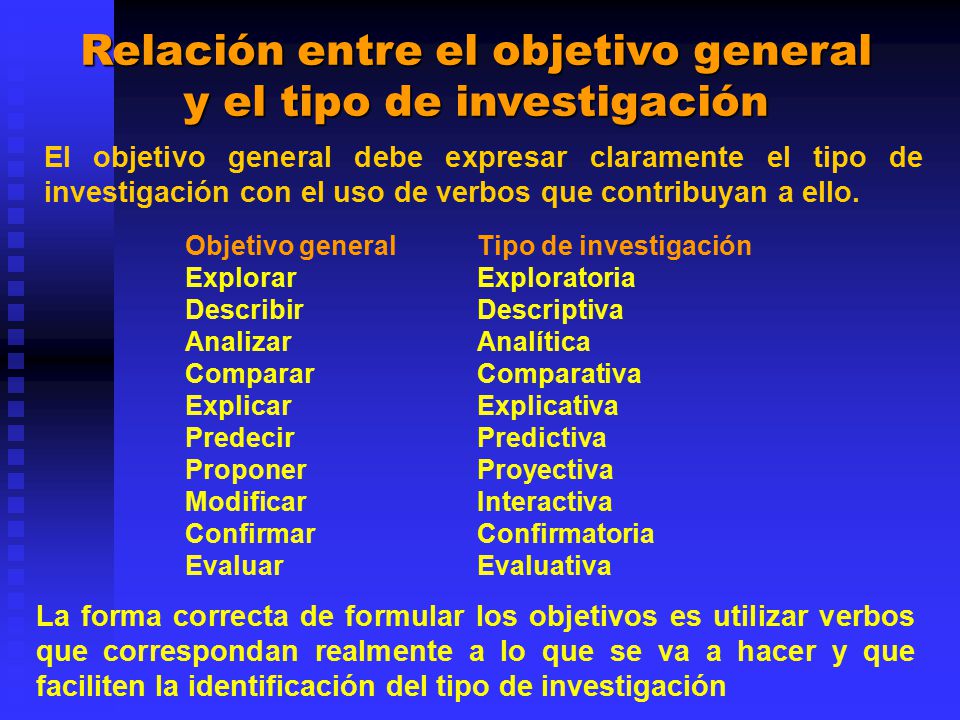 Relación entre el objetivo general y el tipo de investigación

El objetivo general debe expresar claramente el tipo de investigación con el uso de verbos que contribuyan a ello.

| Objetivo general | Tipo de investigación |
|---|---|
| Explorar | Exploratoria |
| Describir | Descriptiva |
| Analizar | Analítica |
| Comparar | Comparativa |
| Explicar | Explicativa |
| Predecir | Predictiva |
| Proponer | Proyectiva |
| Modificar | Interactiva |
| Confirmar | Confirmatoria |
| Evaluar | Evaluativa |

La forma correcta de formular los objetivos es utilizar verbos que correspondan realmente a lo que se va a hacer y que faciliten la identificación del tipo de investigación